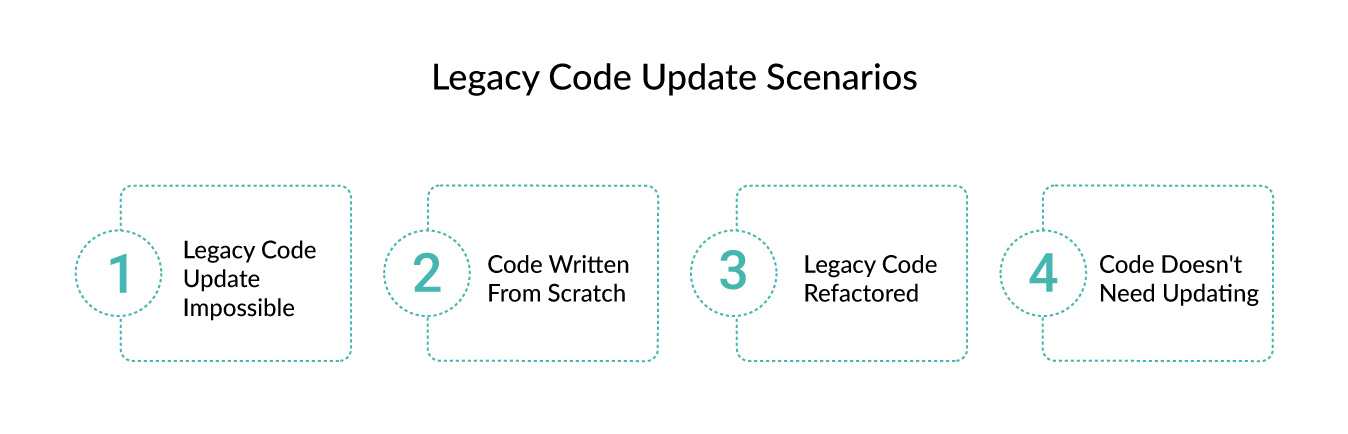 Legacy Code Update Scenarios

1
Legacy Code Update Impossible

2
Code Written From Scratch

3
Legacy Code Refactored

4
Code Doesn't Need Updating